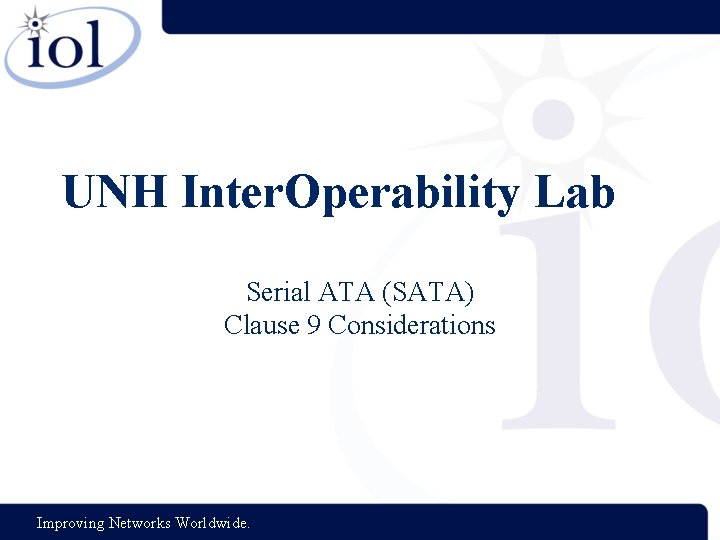 iol

UNH InterOperability Lab

Serial ATA (SATA)
Clause 9 Considerations

Improving Networks Worldwide.